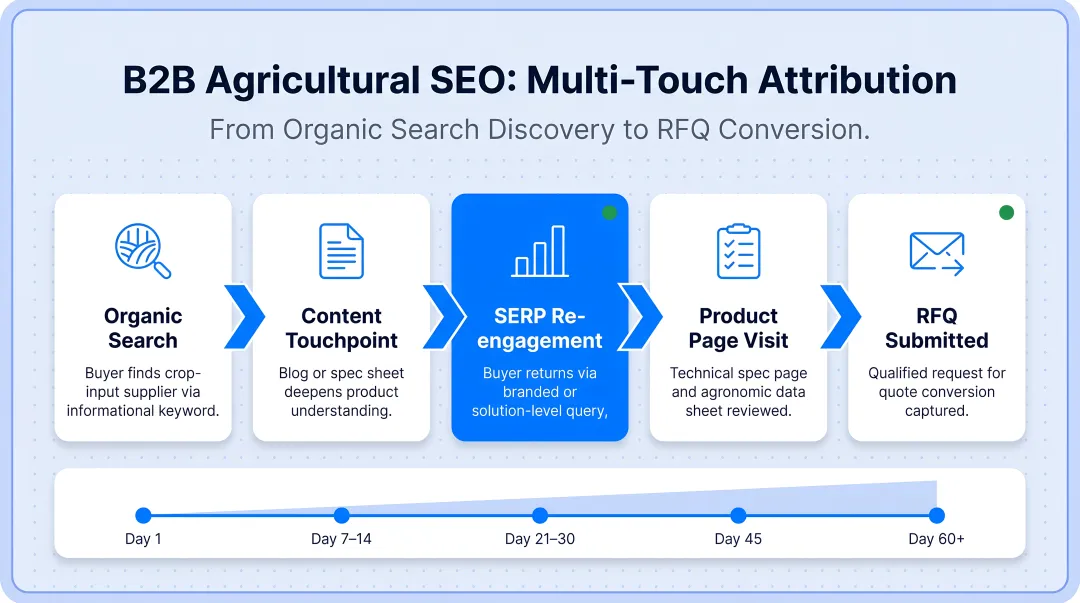 B2B Agricultural SEO: Multi-Touch Attribution

From Organic Search Discovery to RFQ Conversion.

Organic Search
Buyer finds crop-input supplier via informational keyword.

Content Touchpoint
Blog or spec sheet deepens product understanding.

SERP Re-engagement
Buyer returns via branded or solution-level query,

Product Page Visit
Technical spec page and agronomic data sheet reviewed.

RFQ Submitted
Qualified request for quote conversion captured.

Day 1
Day 7–14
Day 21–30
Day 45
Day 60+